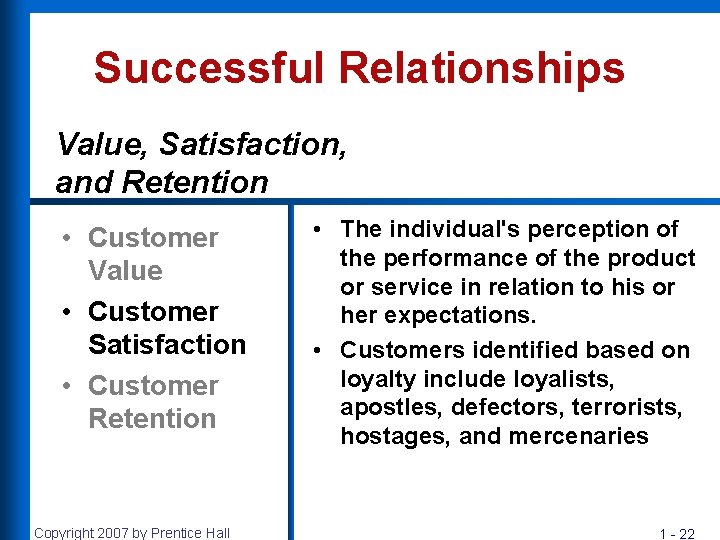 Successful Relationships

Value, Satisfaction, and Retention

• Customer Value
• Customer Satisfaction
• Customer Retention

• The individual's perception of the performance of the product or service in relation to his or her expectations.
• Customers identified based on loyalty include loyalists, apostles, defectors, terrorists, hostages, and mercenaries

Copyright 2007 by Prentice Hall

1 - 22